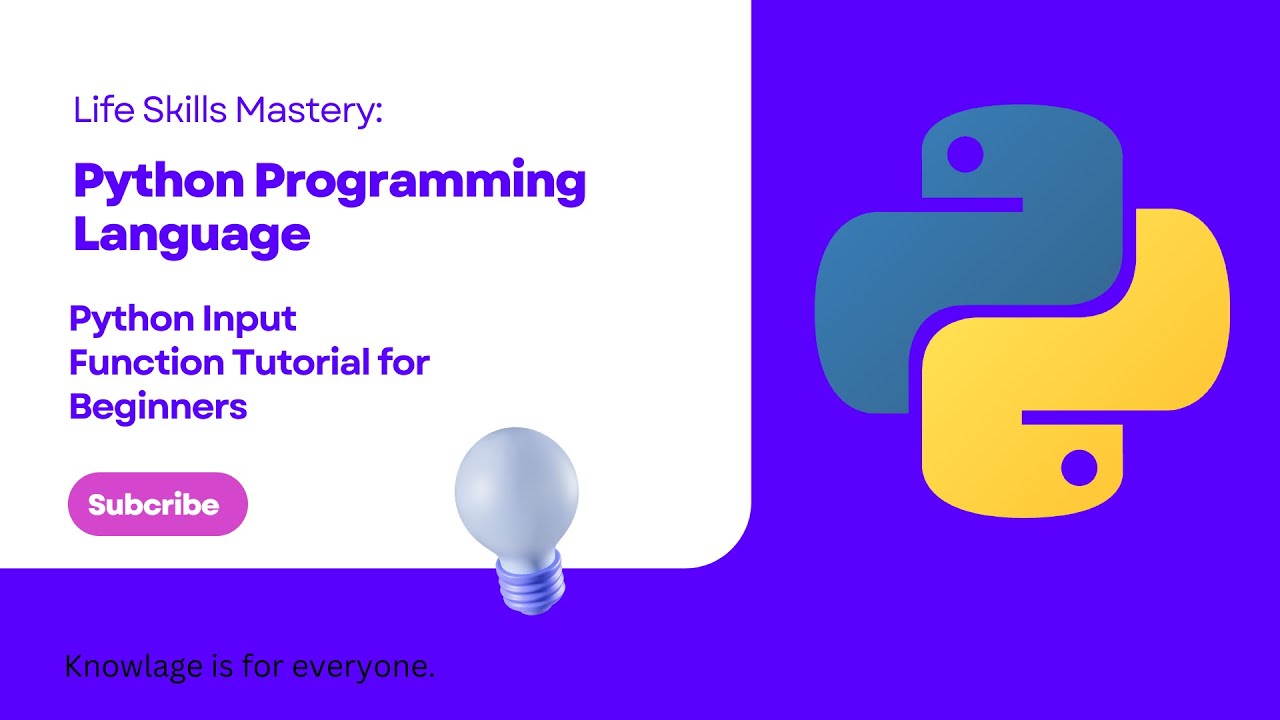 Life Skills Mastery:

Python Programming Language

Python Input Function Tutorial for Beginners

Subcribe

Knowlage is for everyone.